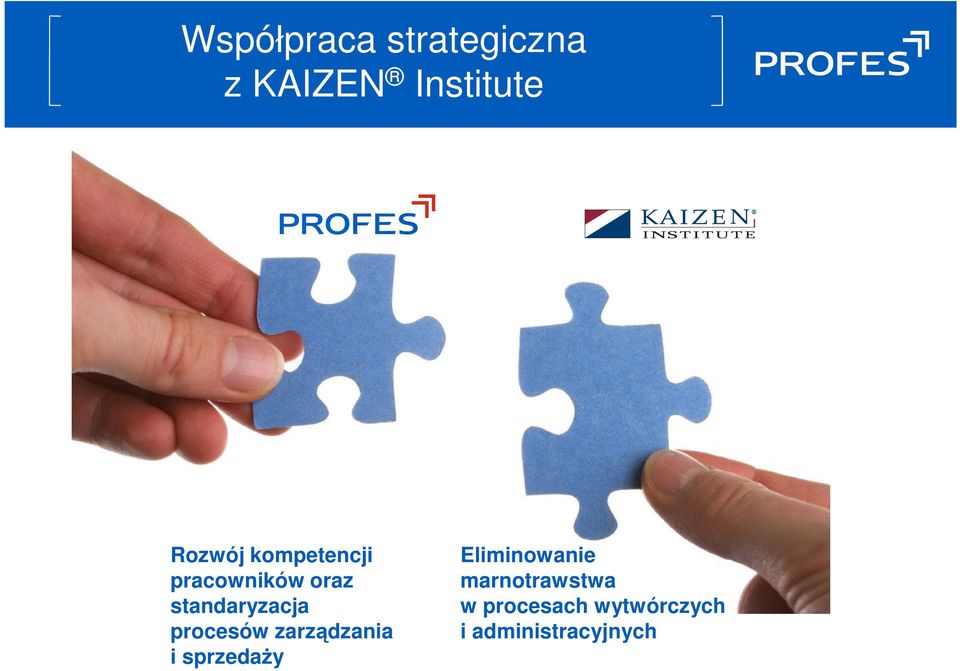 Współpraca strategiczna z KAIZEN® Institute

PROFES

PROFES

KAIZEN® INSTITUTE

Rozwój kompetencji pracowników oraz standaryzacja procesów zarządzania i sprzedaży

Eliminowanie marnotrawstwa w procesach wytwórczych i administracyjnych